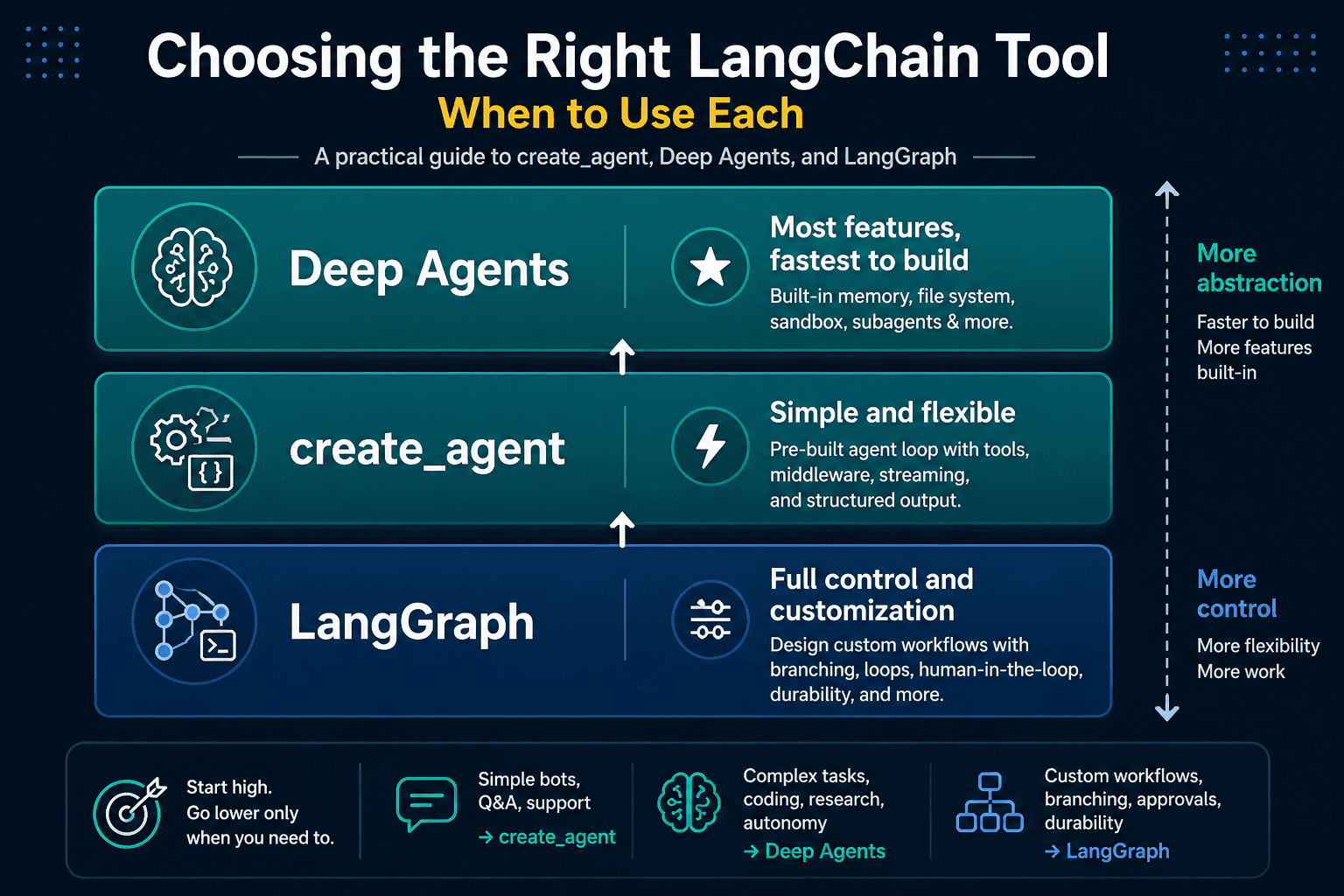 Choosing the Right LangChain Tool
When to Use Each

A practical guide to create_agent, Deep Agents, and LangGraph

Deep Agents

Most features, fastest to build
Built-in memory, file system, sandbox, subagents & more.

create_agent

Simple and flexible
Pre-built agent loop with tools, middleware, streaming, and structured output.

LangGraph

Full control and customization
Design custom workflows with branching, loops, human-in-the-loop, durability, and more.

More abstraction
Faster to build
More features built-in

More control
More flexibility
More work

Start high. Go lower only when you need to.

Simple bots, Q&A, support
→ create_agent

Complex tasks, coding, research, autonomy
→ Deep Agents

Custom workflows, branching, approvals, durability
→ LangGraph